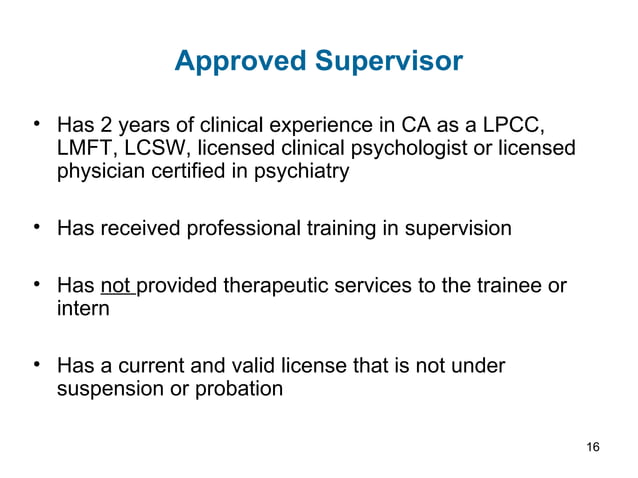 Approved Supervisor

• Has 2 years of clinical experience in CA as a LPCC, LMFT, LCSW, licensed clinical psychologist or licensed physician certified in psychiatry

• Has received professional training in supervision

• Has not provided therapeutic services to the trainee or intern

• Has a current and valid license that is not under suspension or probation

16